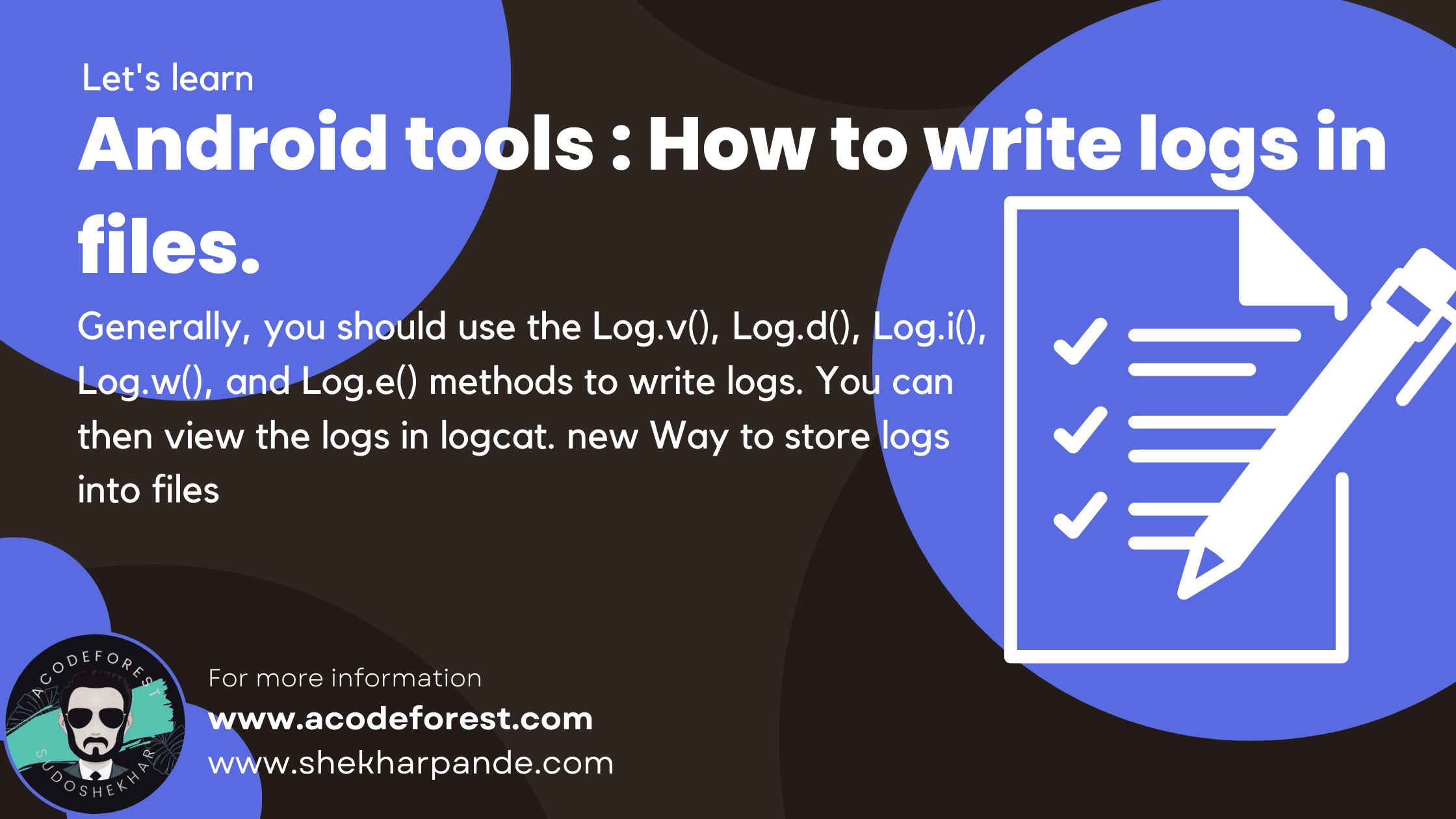 Let's learn

Android tools : How to write logs in files.

Generally, you should use the Log.v(), Log.d(), Log.i(), Log.w(), and Log.e() methods to write logs. You can then view the logs in logcat. new Way to store logs into files

ACODEFOREST
SUDOSHEKHAR

For more information
www.acodeforest.com
www.shekharpande.com